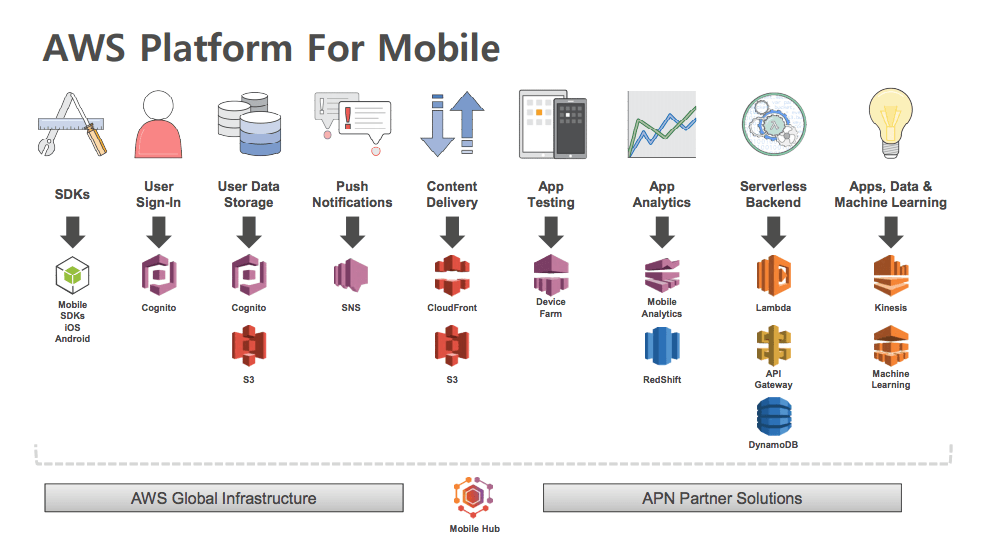 AWS Platform For Mobile

SDKs

Mobile SDKs iOS Android

User Sign-In

Cognito

User Data Storage

Cognito

S3

Push Notifications

SNS

Content Delivery

CloudFront

S3

App Testing

Device Farm

App Analytics

Mobile Analytics

RedShift

Serverless Backend

Lambda

API Gateway

DynamoDB

Apps, Data & Machine Learning

Kinesis

Machine Learning

AWS Global Infrastructure

Mobile Hub

APN Partner Solutions